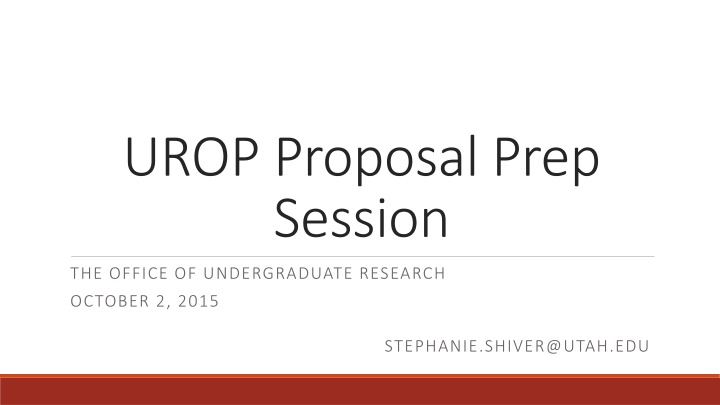 UROP Proposal Prep Session

THE OFFICE OF UNDERGRADUATE RESEARCH
OCTOBER 2, 2015

STEPHANIE.SHIVER@UTAH.EDU